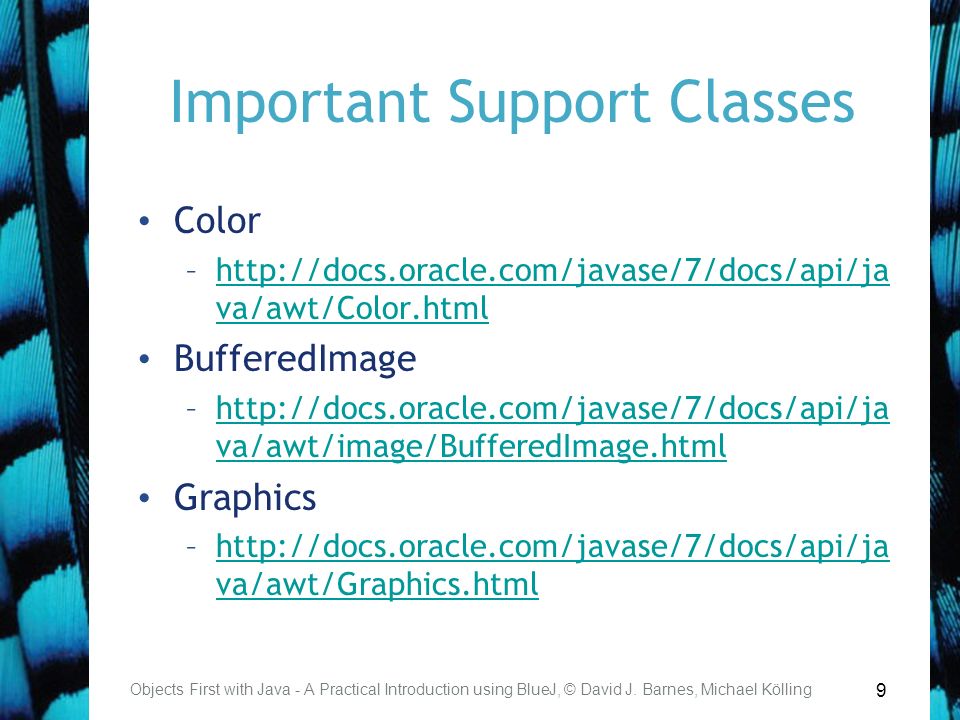 Important Support Classes

• Color
– http://docs.oracle.com/javase/7/docs/api/java/awt/Color.html
• BufferedImage
– http://docs.oracle.com/javase/7/docs/api/java/awt/image/BufferedImage.html
• Graphics
– http://docs.oracle.com/javase/7/docs/api/java/awt/Graphics.html

Objects First with Java - A Practical Introduction using BlueJ, © David J. Barnes, Michael Kölling

9